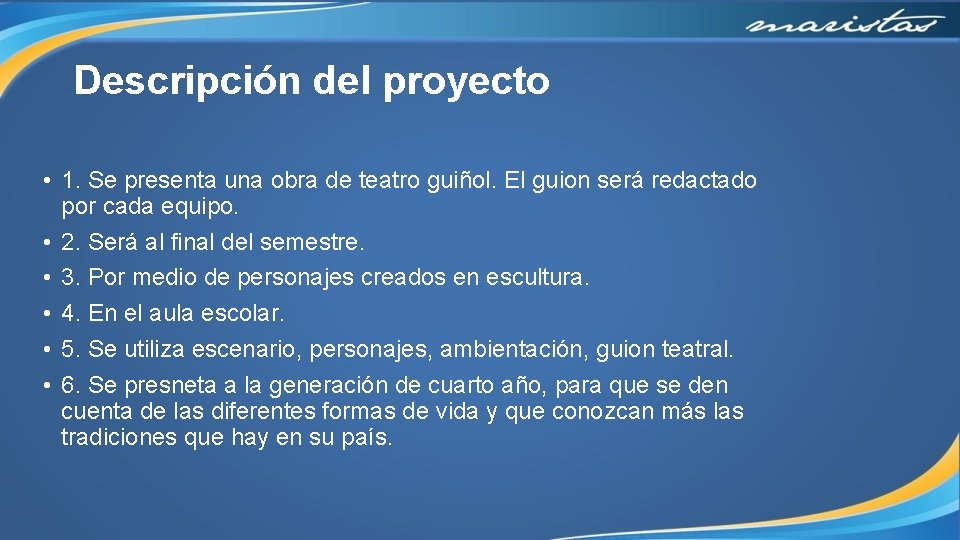 maristas

Descripción del proyecto

• 1. Se presenta una obra de teatro guiñol. El guion será redactado por cada equipo.
• 2. Será al final del semestre.
• 3. Por medio de personajes creados en escultura.
• 4. En el aula escolar.
• 5. Se utiliza escenario, personajes, ambientación, guion teatral.
• 6. Se presneta a la generación de cuarto año, para que se den cuenta de las diferentes formas de vida y que conozcan más las tradiciones que hay en su país.